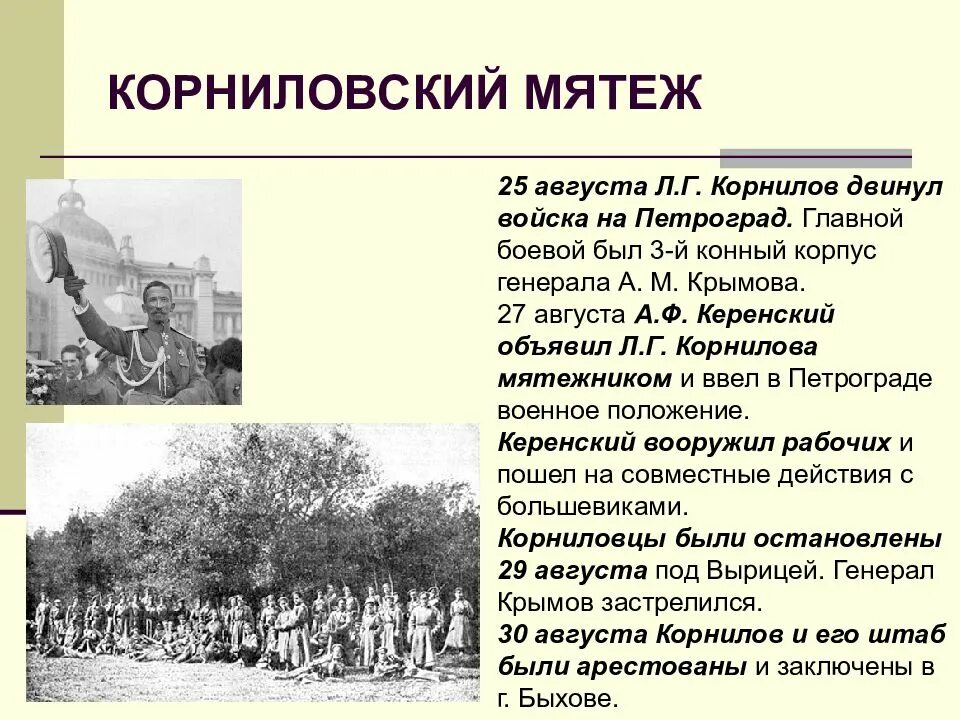 КОРНИЛОВСКИЙ МЯТЕЖ

25 августа Л.Г. Корнилов двинул войска на Петроград. Главной боевой был 3-й конный корпус генерала А. М. Крымова.
27 августа А.Ф. Керенский объявил Л.Г. Корнилова мятежником и ввел в Петрограде военное положение.
Керенский вооружил рабочих и пошел на совместные действия с большевиками.
Корниловцы были остановлены 29 августа под Вырицей. Генерал Крымов застрелился.
30 августа Корнилов и его штаб были арестованы и заключены в г. Быхове.